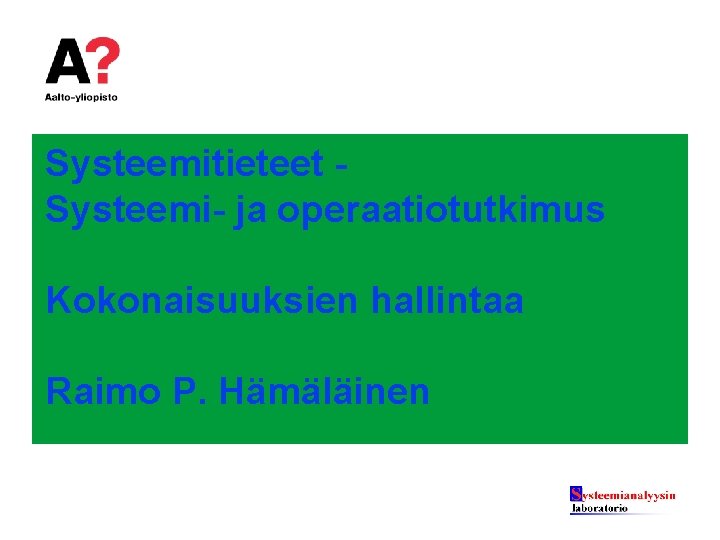 A?
Aalto-yliopisto

Systeemitieteet -
Systeemi- ja operaatiotutkimus

Kokonaisuuksien hallintaa

Raimo P. Hämäläinen

Systeemianalyysin laboratorio